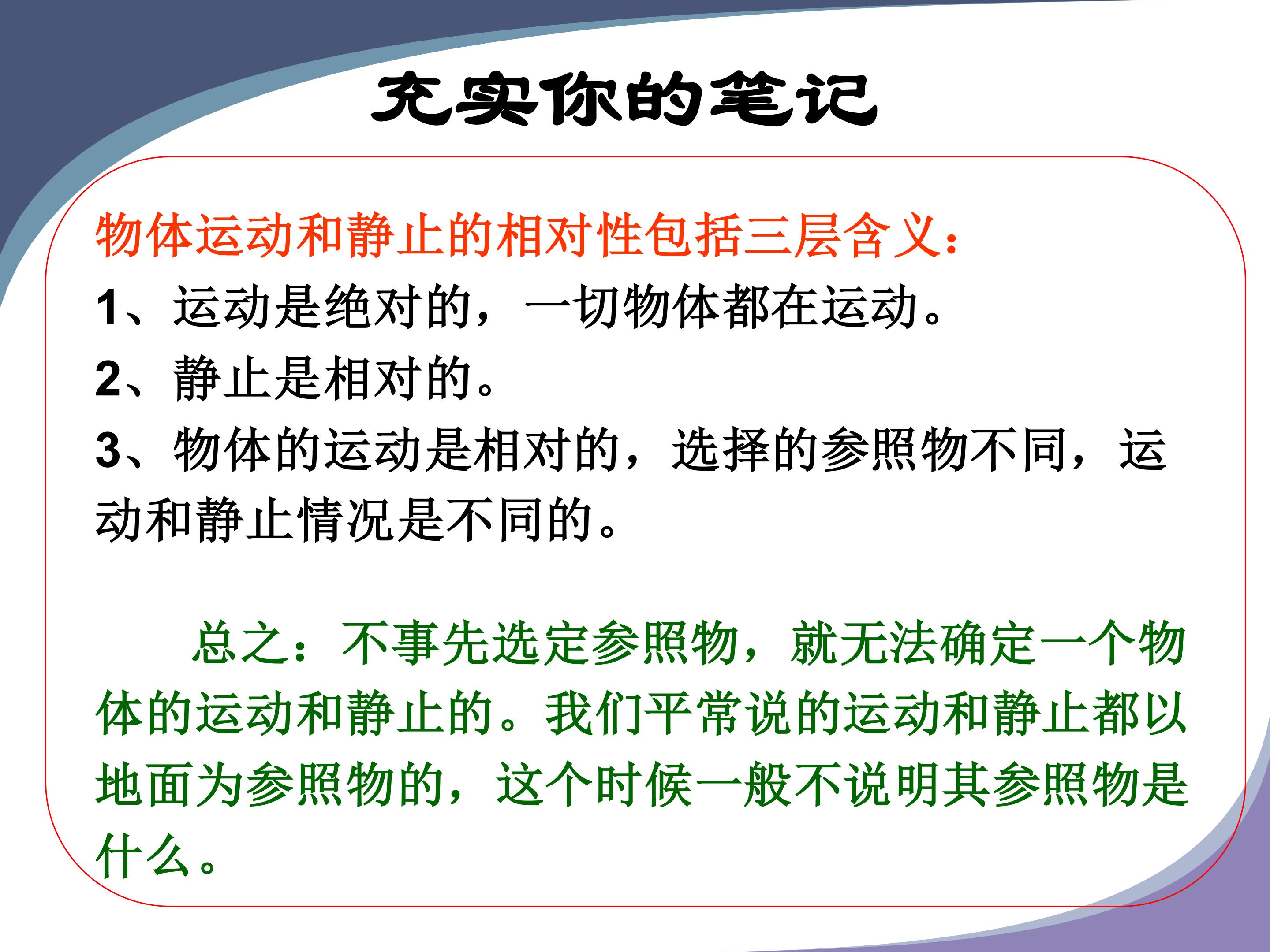 充实你的笔记

物体运动和静止的相对性包括三层含义：
1、运动是绝对的，一切物体都在运动。
2、静止是相对的。
3、物体的运动是相对的，选择的参照物不同，运动和静止情况是不同的。

总之：不事先选定参照物，就无法确定一个物体的运动和静止的。我们平常说的运动和静止都以地面为参照物的，这个时候一般不说明其参照物是什么。